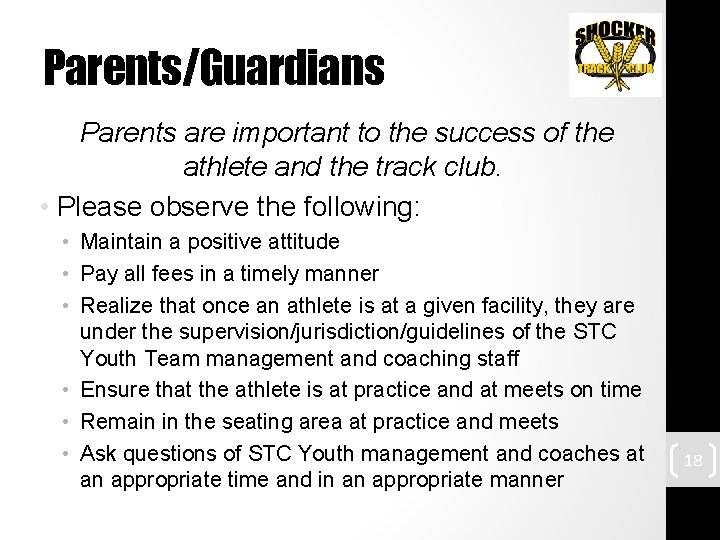 Parents/Guardians

SHOCKER
TRACK CLUB

Parents are important to the success of the athlete and the track club.

• Please observe the following:
  • Maintain a positive attitude
  • Pay all fees in a timely manner
  • Realize that once an athlete is at a given facility, they are under the supervision/jurisdiction/guidelines of the STC Youth Team management and coaching staff
  • Ensure that the athlete is at practice and at meets on time
  • Remain in the seating area at practice and meets
  • Ask questions of STC Youth management and coaches at an appropriate time and in an appropriate manner

18